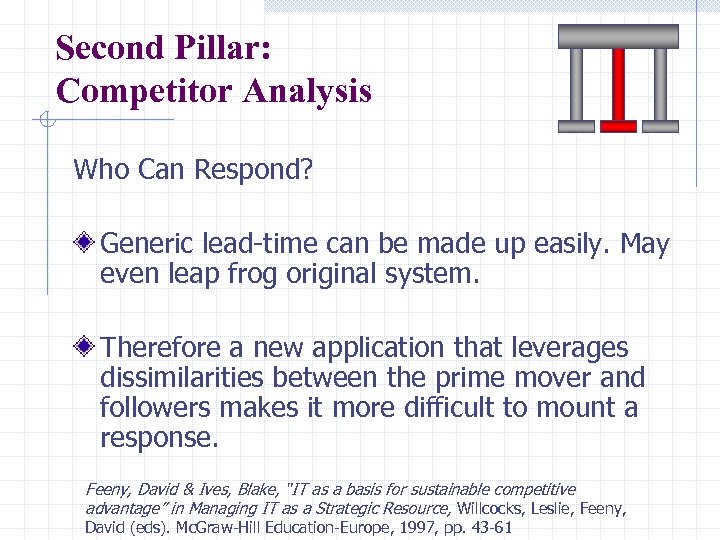 Second Pillar:
Competitor Analysis

Who Can Respond?

Generic lead-time can be made up easily. May even leap frog original system.

Therefore a new application that leverages dissimilarities between the prime mover and followers makes it more difficult to mount a response.

Feeny, David & Ives, Blake, "IT as a basis for sustainable competitive advantage" in Managing IT as a Strategic Resource, Willcocks, Leslie, Feeny, David (eds). McGraw-Hill Education-Europe, 1997, pp. 43-61